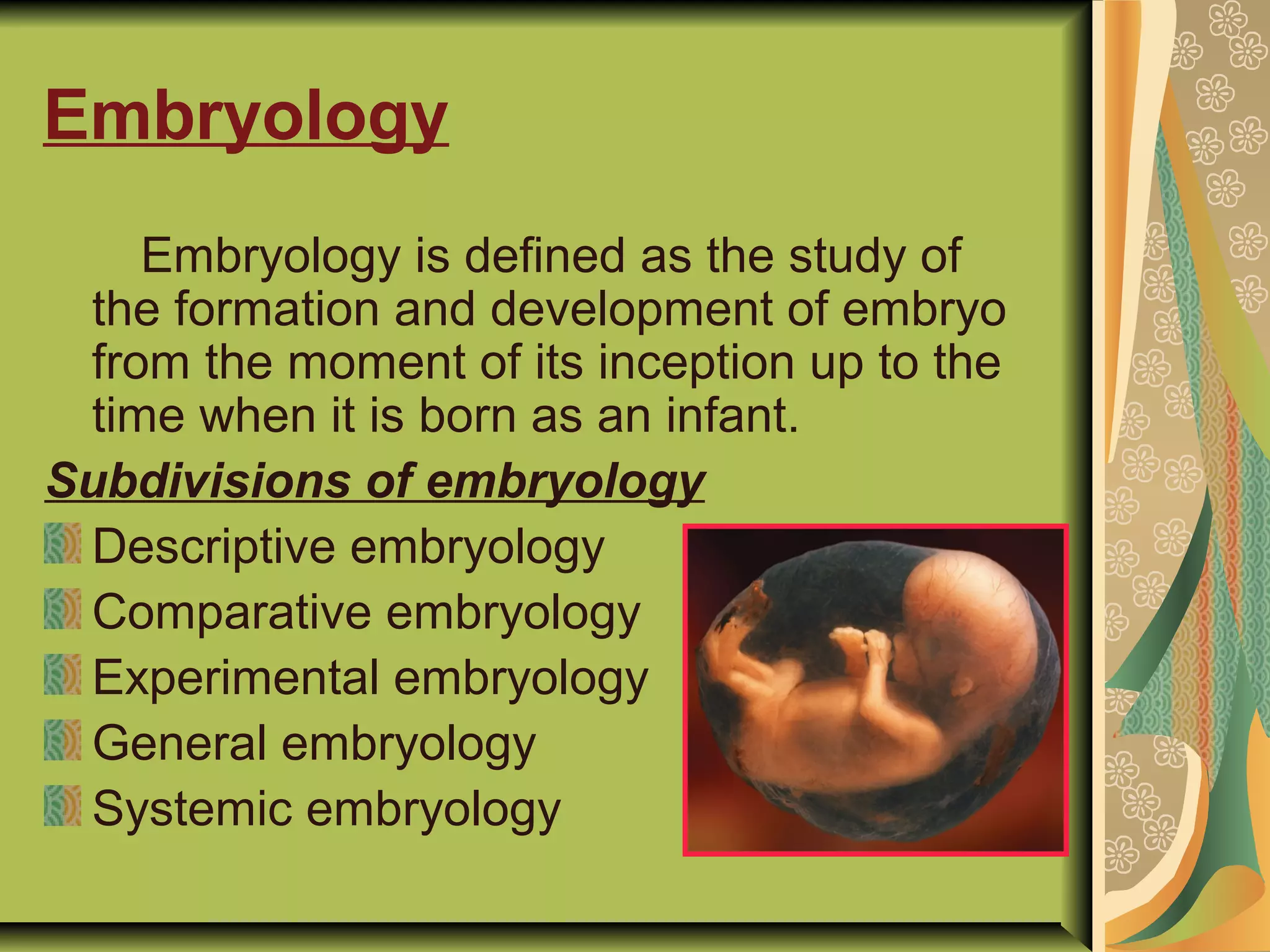 Embryology

Embryology is defined as the study of the formation and development of embryo from the moment of its inception up to the time when it is born as an infant.

Subdivisions of embryology

Descriptive embryology
Comparative embryology
Experimental embryology
General embryology
Systemic embryology